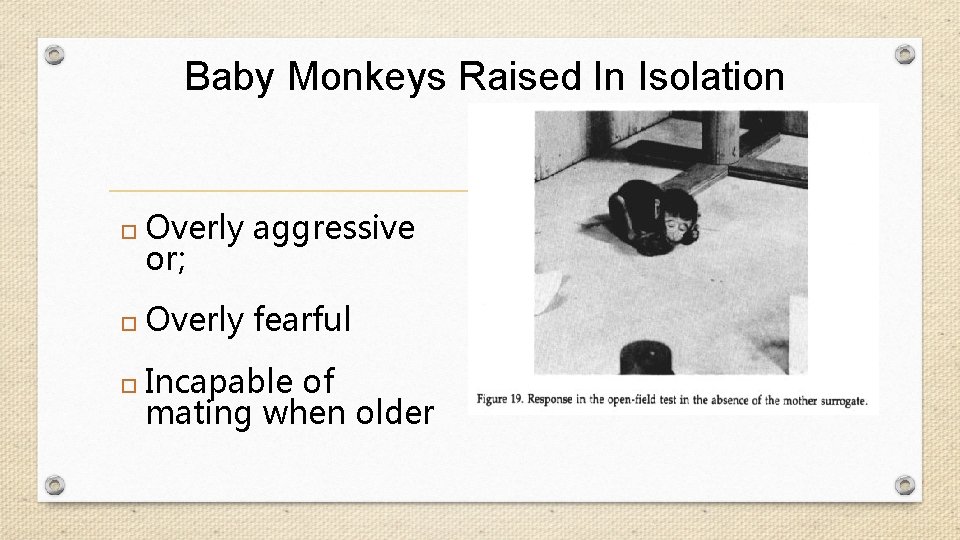 Baby Monkeys Raised In Isolation

Overly aggressive or;

Overly fearful

Incapable of mating when older

Figure 19. Response in the open-field test in the absence of the mother surrogate.